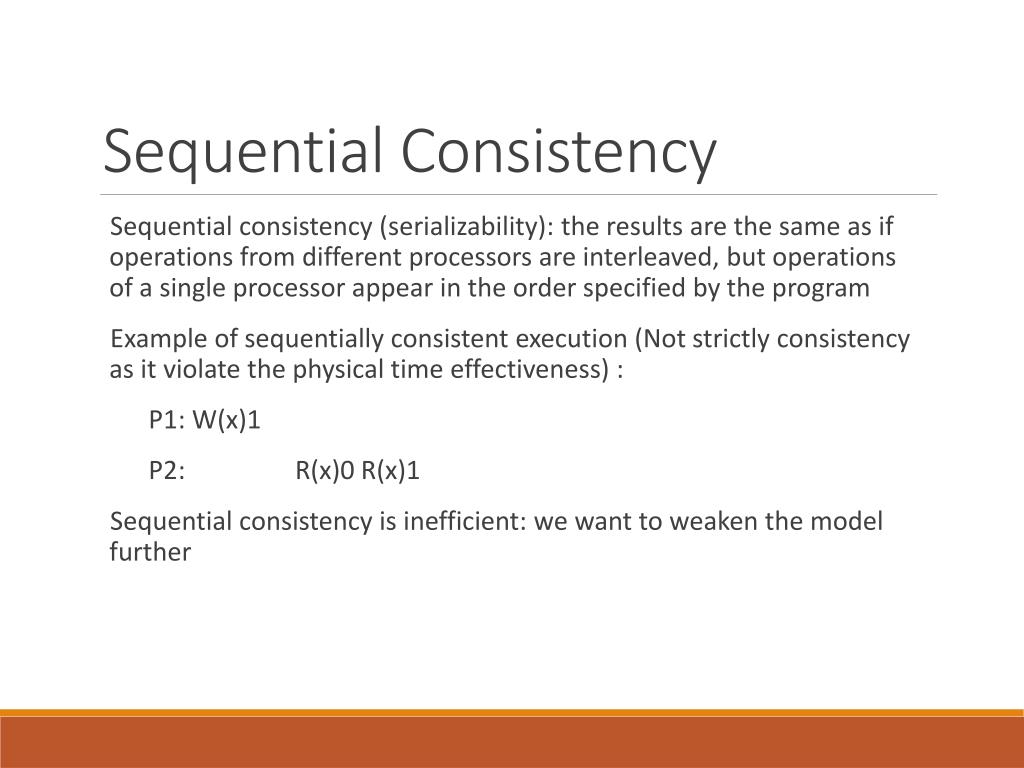 Sequential Consistency

Sequential consistency (serializability): the results are the same as if operations from different processors are interleaved, but operations of a single processor appear in the order specified by the program

Example of sequentially consistent execution (Not strictly consistency as it violate the physical time effectiveness) :

P1: W(x)1

P2: R(x)0 R(x)1

Sequential consistency is inefficient: we want to weaken the model further